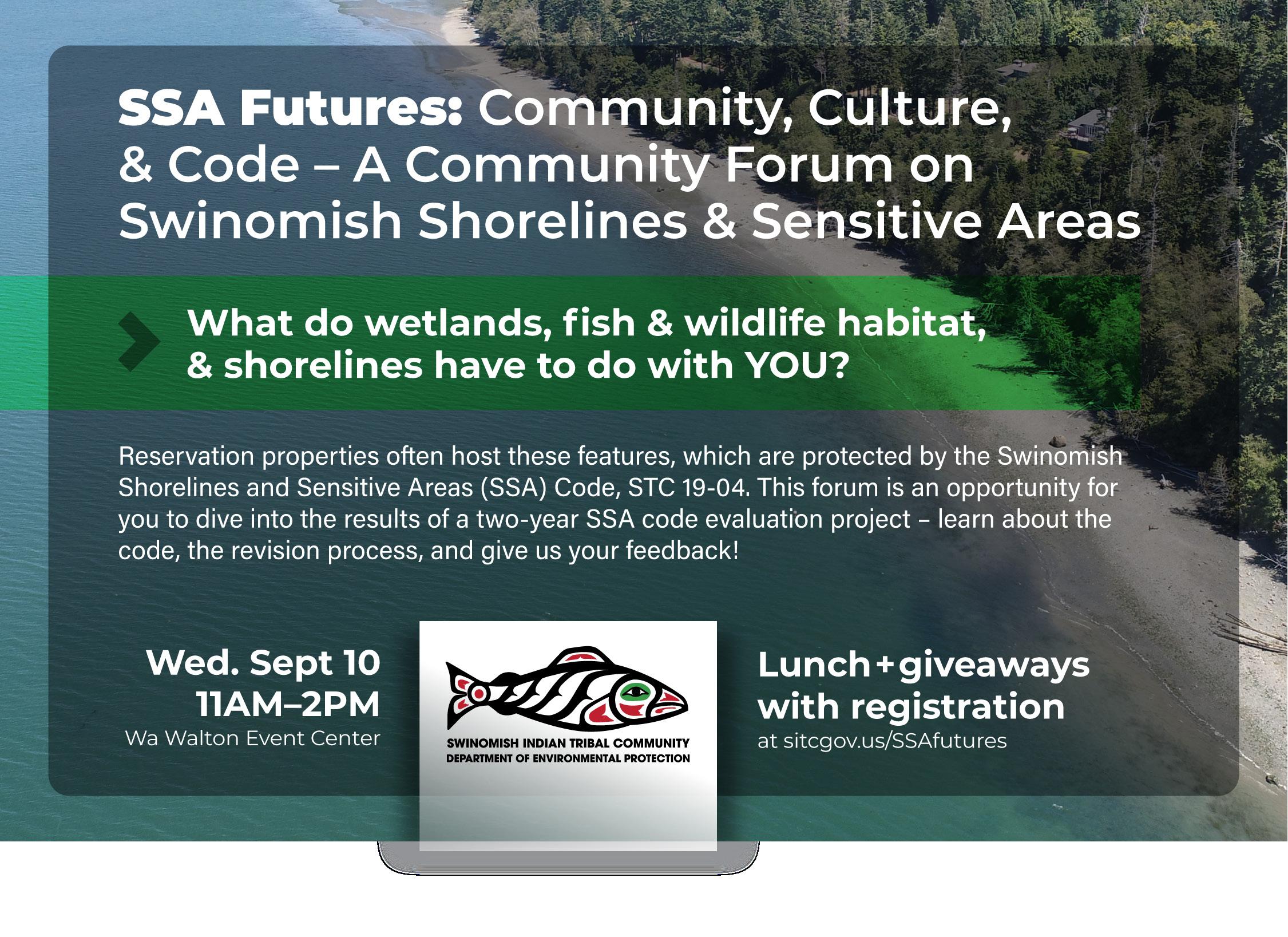 SSA Futures: Community, Culture, & Code – A Community Forum on Swinomish Shorelines & Sensitive Areas

What do wetlands, fish & wildlife habitat, & shorelines have to do with YOU?

Reservation properties often host these features, which are protected by the Swinomish Shorelines and Sensitive Areas (SSA) Code, STC 19-04. This forum is an opportunity for you to dive into the results of a two-year SSA code evaluation project – learn about the code, the revision process, and give us your feedback!

Wed. Sept 10
11AM–2PM
Wa Walton Event Center

SWINOMISH INDIAN TRIBAL COMMUNITY
DEPARTMENT OF ENVIRONMENTAL PROTECTION

Lunch+giveaways with registration
at sitcgov.us/SSAfutures